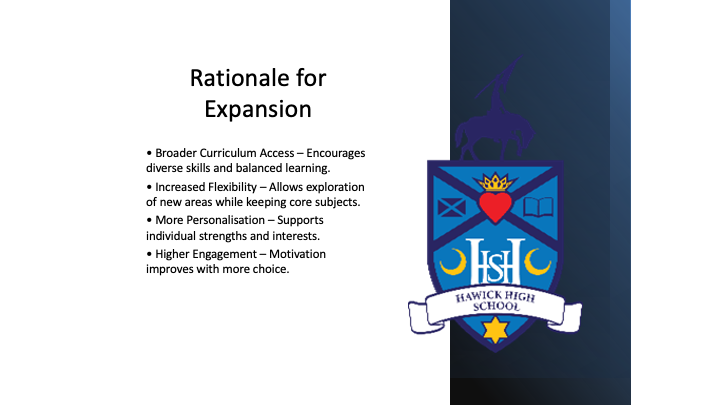 Rationale for Expansion

• Broader Curriculum Access – Encourages diverse skills and balanced learning.

• Increased Flexibility – Allows exploration of new areas while keeping core subjects.

• More Personalisation – Supports individual strengths and interests.

• Higher Engagement – Motivation improves with more choice.

HSH

HAWICK HIGH SCHOOL